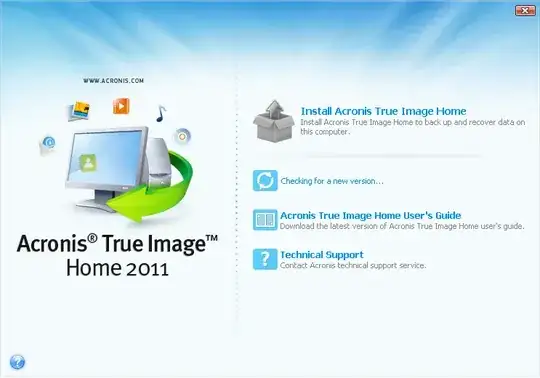 WWW.ACRONIS.COM

Acronis® True Image™
Home 2011

Install Acronis True Image Home
Install Acronis True Image Home to back up and recover data on this computer.

Checking for a new version...

Acronis True Image Home User's Guide
Download the latest version of Acronis True Image Home user's guide.

Technical Support
Contact Acronis technical support service.